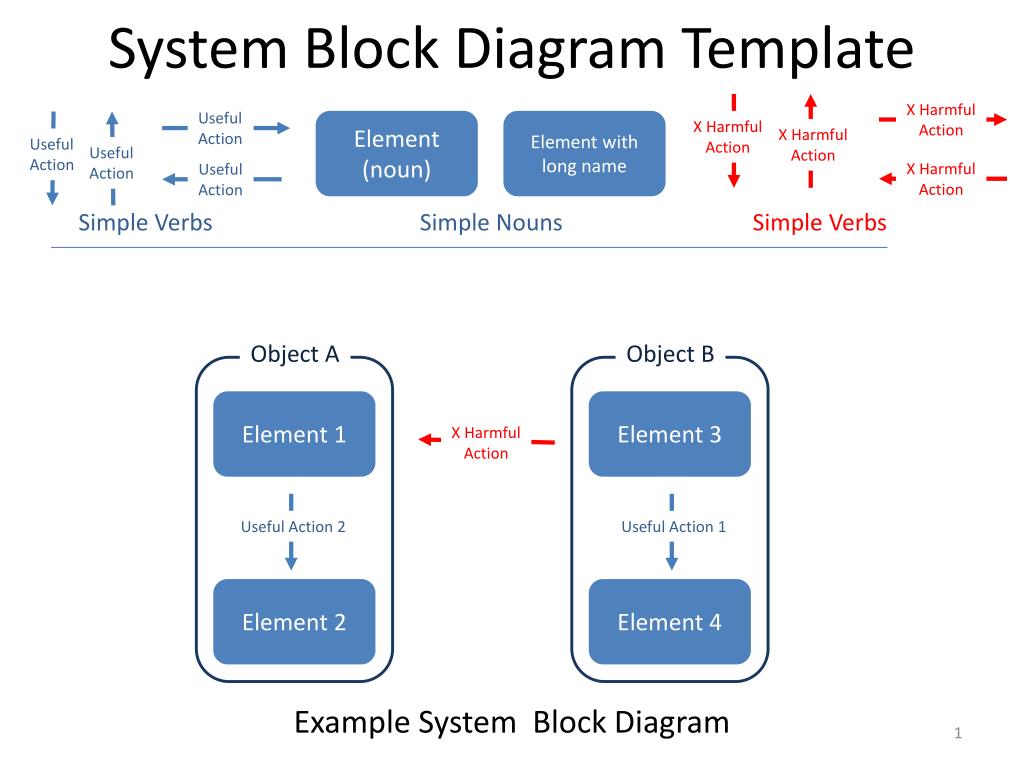 System Block Diagram Template

Useful Action

Useful Action

Useful Action

Useful Action

Element (noun)

Element with long name

X Harmful Action

X Harmful Action

X Harmful Action

X Harmful Action

Simple Verbs

Simple Nouns

Simple Verbs

Object A

Element 1

Useful Action 2

Element 2

X Harmful Action

Object B

Element 3

Useful Action 1

Element 4

Example System Block Diagram

1